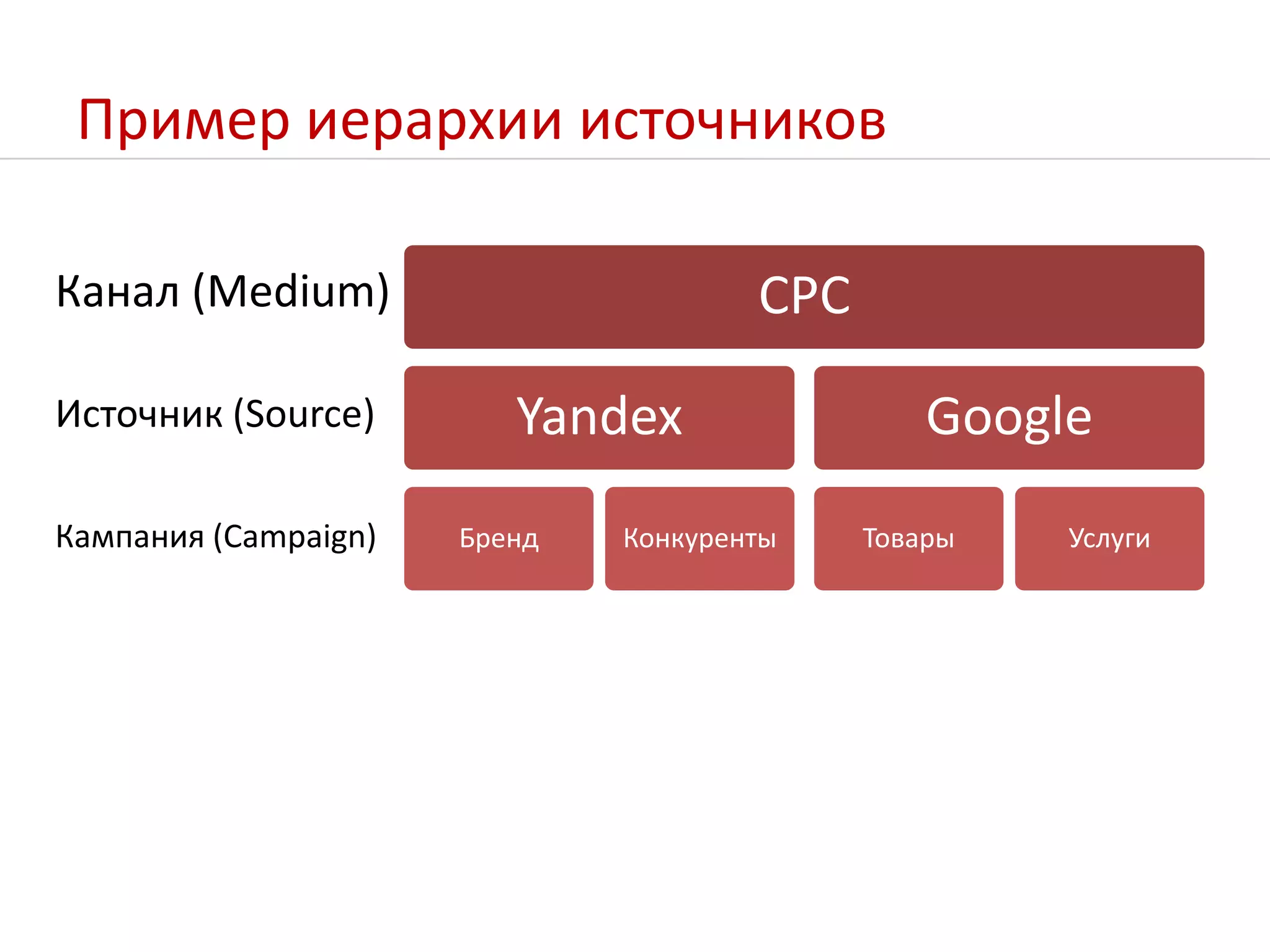 Пример иерархии источников

Канал (Medium)
CPC

Источник (Source)
Yandex
Google

Кампания (Campaign)
Бренд
Конкуренты
Товары
Услуги